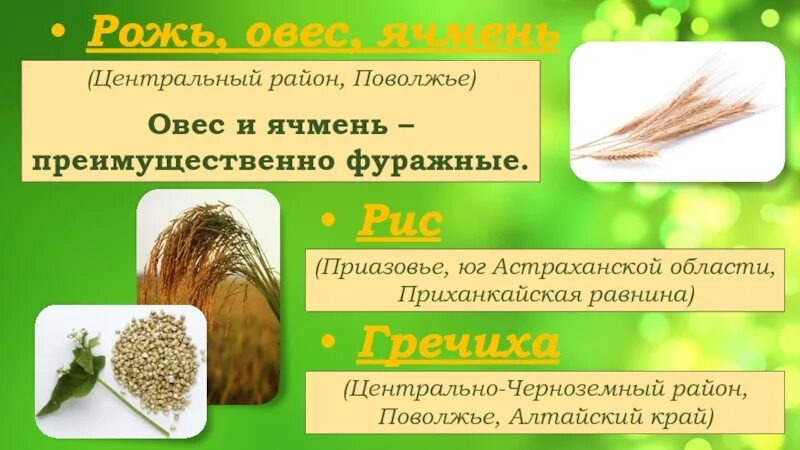 • Рожь, овес, ячмень

(Центральный район, Поволжье)

Овес и ячмень – преимущественно фуражные.

• Рис

(Приазовье, юг Астраханской области, Приханкайская равнина)

• Гречиха

(Центрально-Черноземный район, Поволжье, Алтайский край)